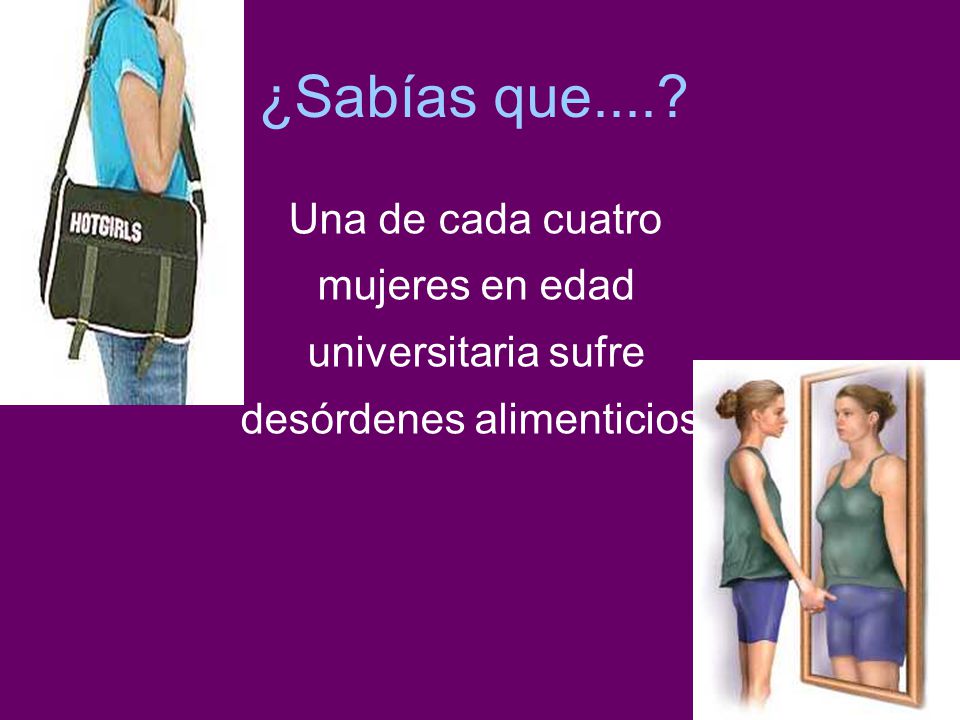 HOTGIRLS

¿Sabías que....?

Una de cada cuatro mujeres en edad universitaria sufre desórdenes alimenticios